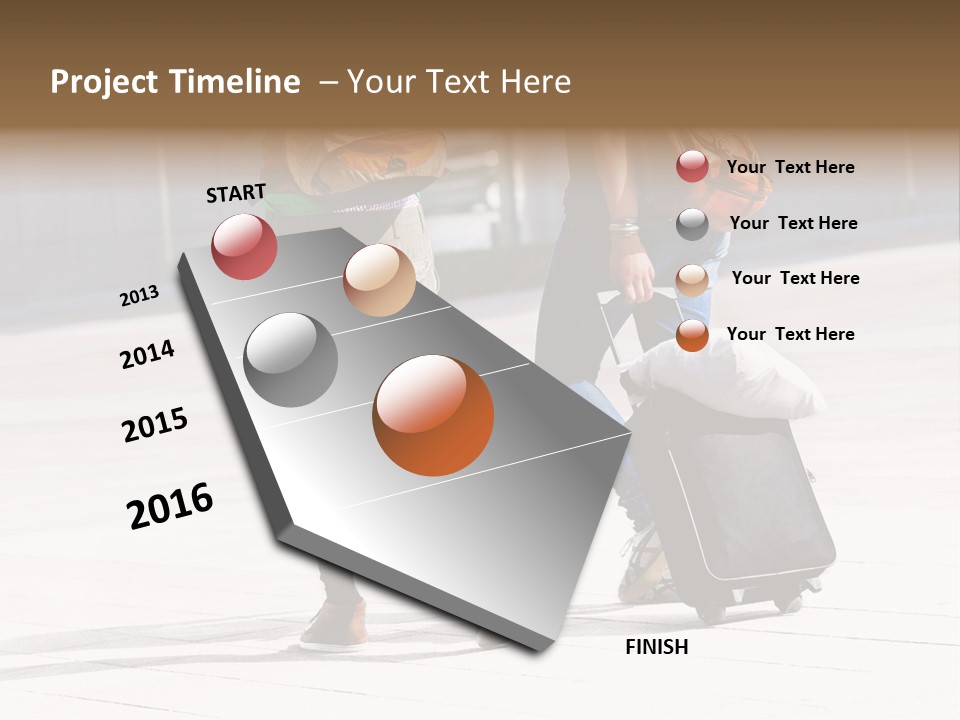 Project Timeline – Your Text Here

START

2013

2014

2015

2016

FINISH

Your Text Here

Your Text Here

Your Text Here

Your Text Here